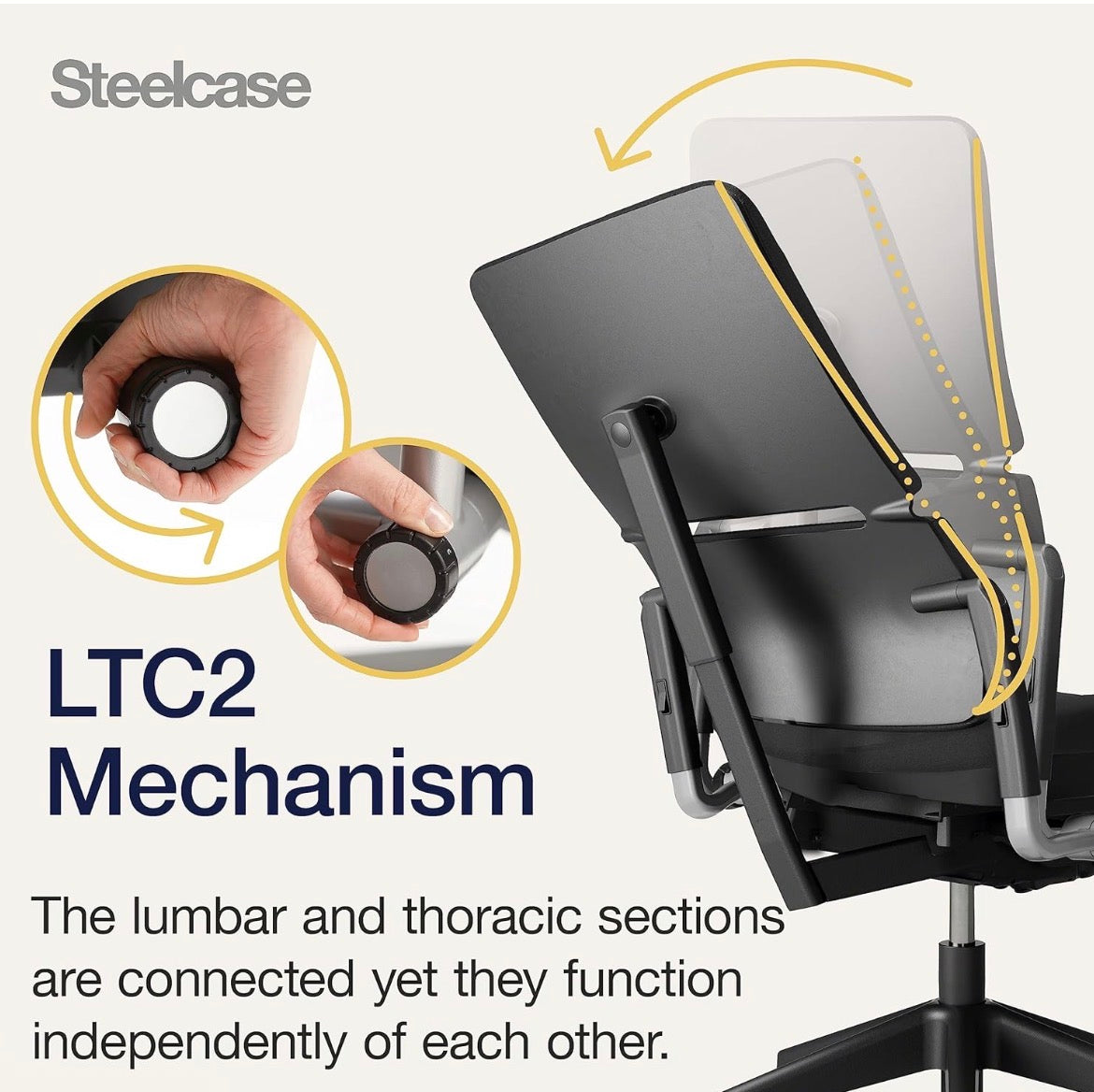 Steelcase

LTC2 Mechanism

The lumbar and thoracic sections are connected yet they function independently of each other.